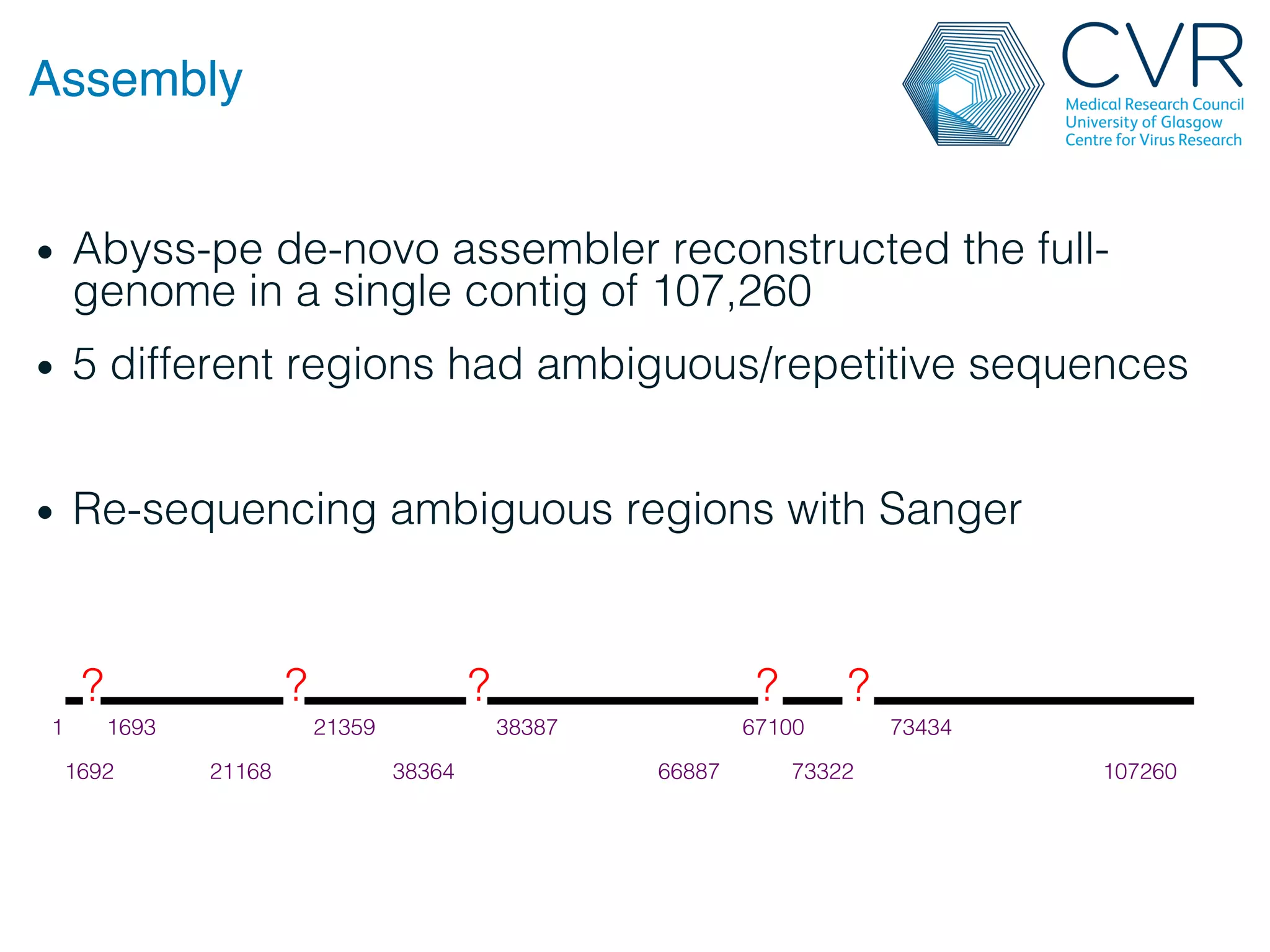 Assembly

CVR
Medical Research Council
University of Glasgow
Centre for Virus Research

• Abyss-pe de-novo assembler reconstructed the full-genome in a single contig of 107,260

• 5 different regions had ambiguous/repetitive sequences

• Re-sequencing ambiguous regions with Sanger

? ? ? ? ?

1 1693 21359 38387 67100 73434

1692 21168 38364 66887 73322 107260